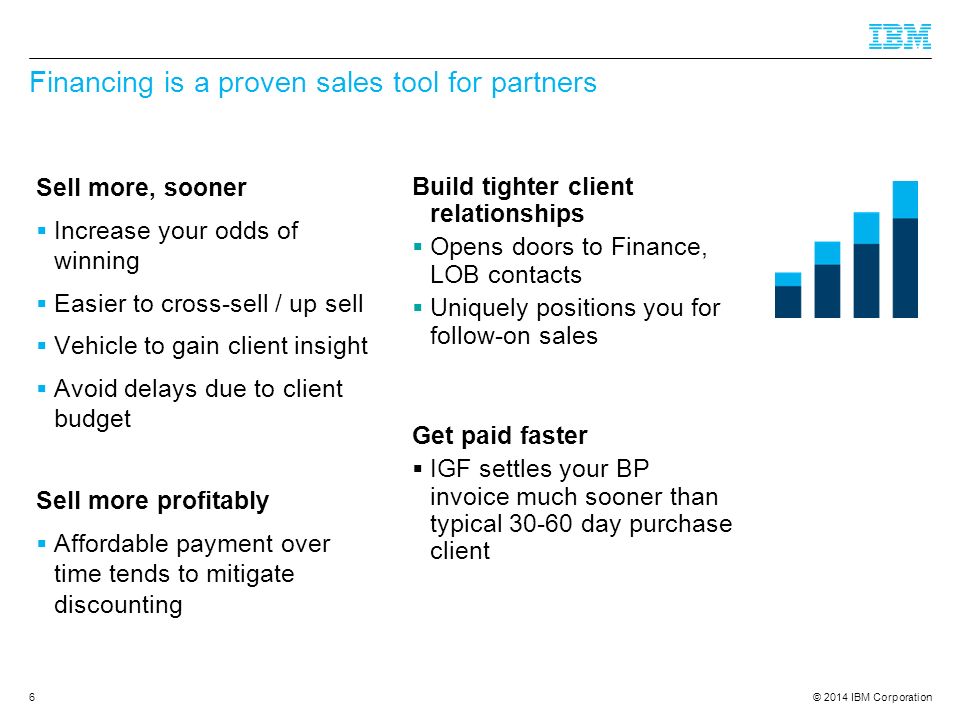 IBM

Financing is a proven sales tool for partners

Sell more, sooner

▪ Increase your odds of winning

▪ Easier to cross-sell / up sell

▪ Vehicle to gain client insight

▪ Avoid delays due to client budget

Sell more profitably

▪ Affordable payment over time tends to mitigate discounting

Build tighter client relationships

▪ Opens doors to Finance, LOB contacts

▪ Uniquely positions you for follow-on sales

Get paid faster

▪ IGF settles your BP invoice much sooner than typical 30-60 day purchase client

6

© 2014 IBM Corporation